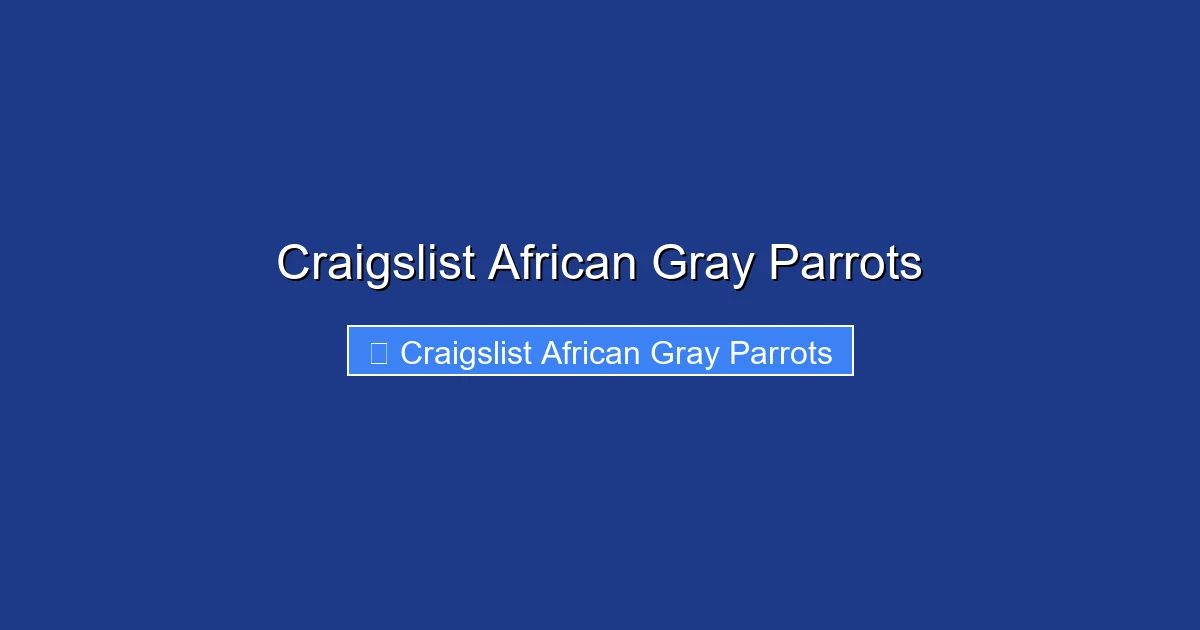 Craigslist African Gray Parrots

Craigslist African Gray Parrots